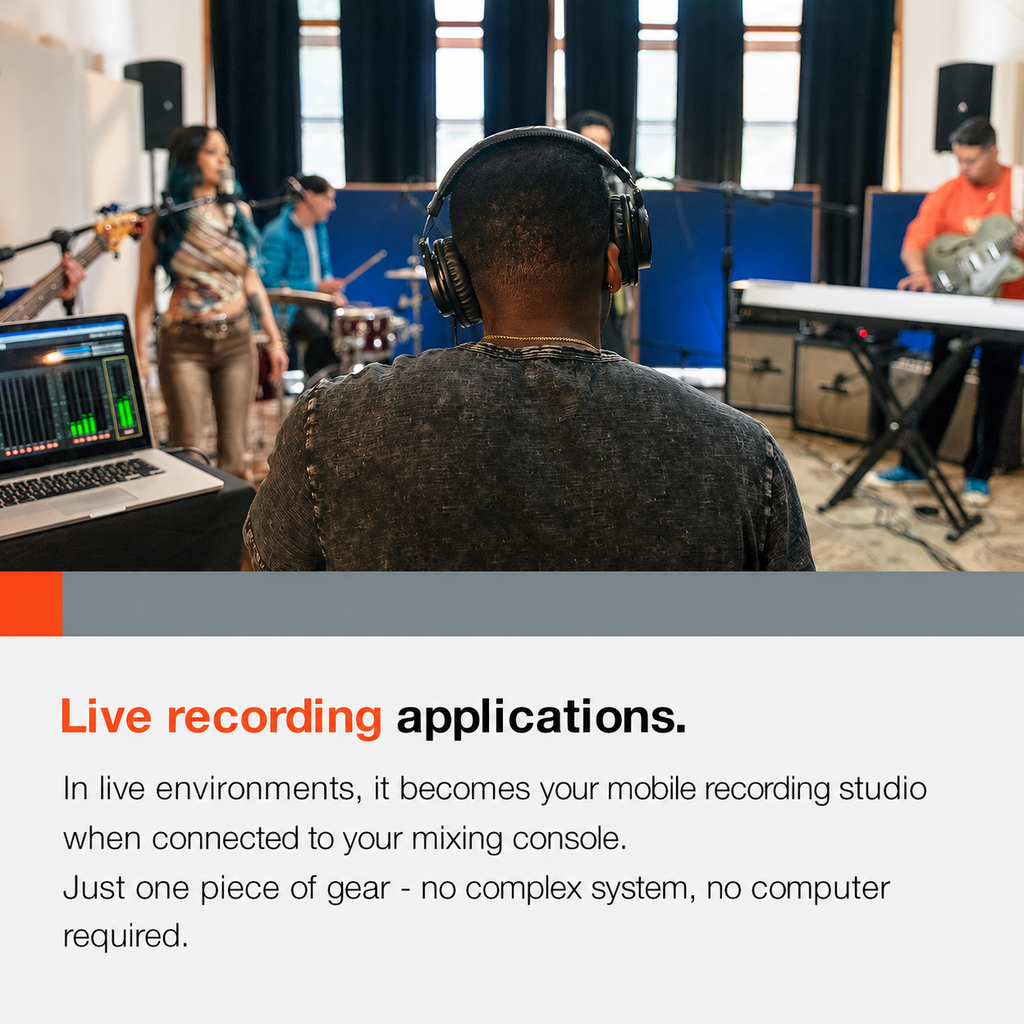 Live recording applications.

In live environments, it becomes your mobile recording studio when connected to your mixing console.
Just one piece of gear - no complex system, no computer required.